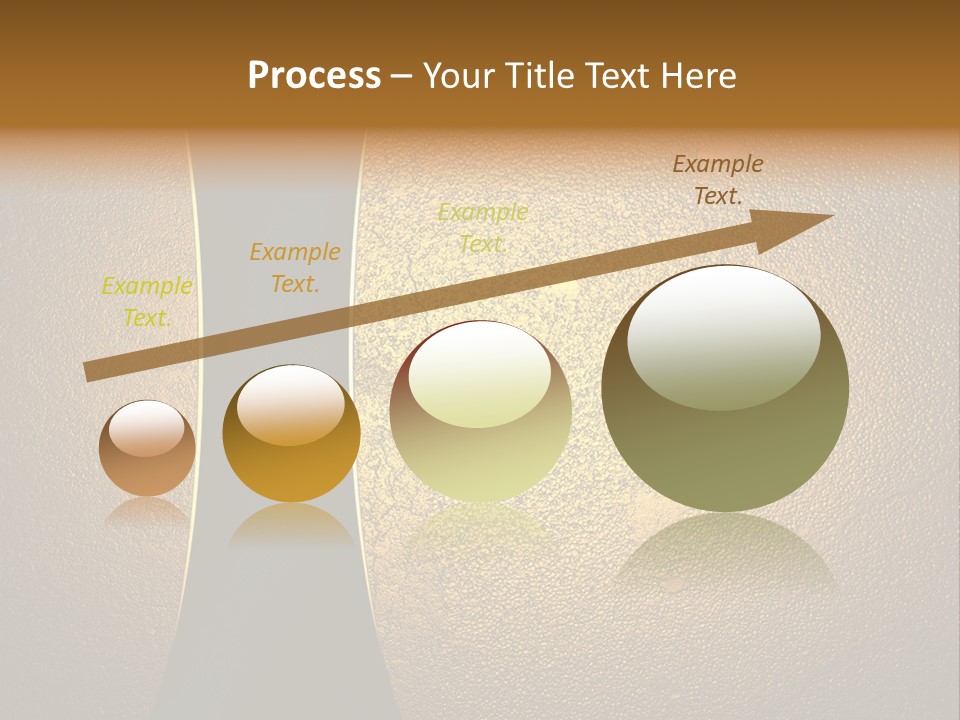 Process – Your Title Text Here

Example Text.

Example Text.

Example Text.

Example Text.